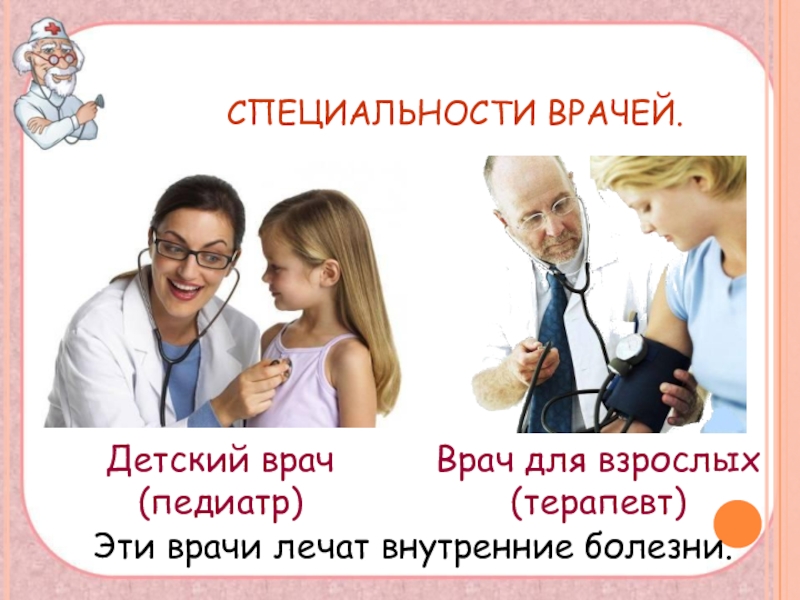 СПЕЦИАЛЬНОСТИ ВРАЧЕЙ.

Детский врач (педиатр)

Врач для взрослых (терапевт)

Эти врачи лечат внутренние болезни.